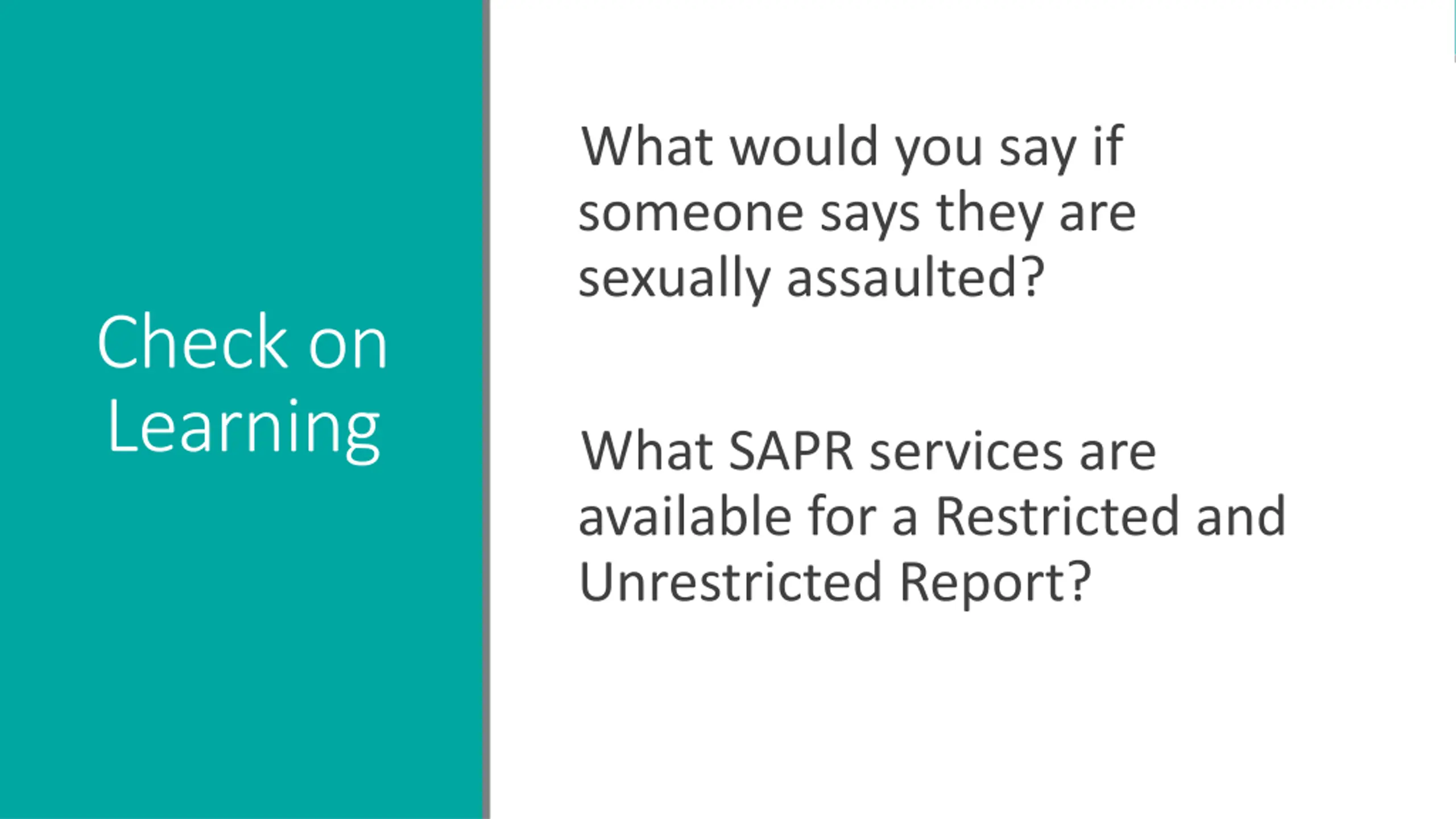 Check on Learning

What would you say if someone says they are sexually assaulted?

What SAPR services are available for a Restricted and Unrestricted Report?